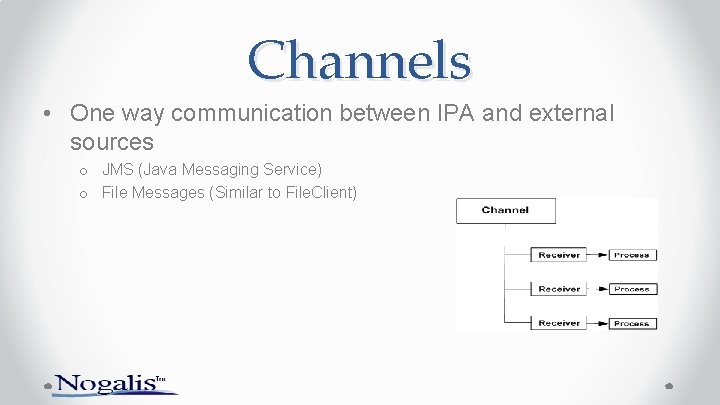 Channels

• One way communication between IPA and external sources
 o JMS (Java Messaging Service)
 o File Messages (Similar to FileClient)

Channel
Receiver
Process
Receiver
Process
Receiver
Process

Nogalis™